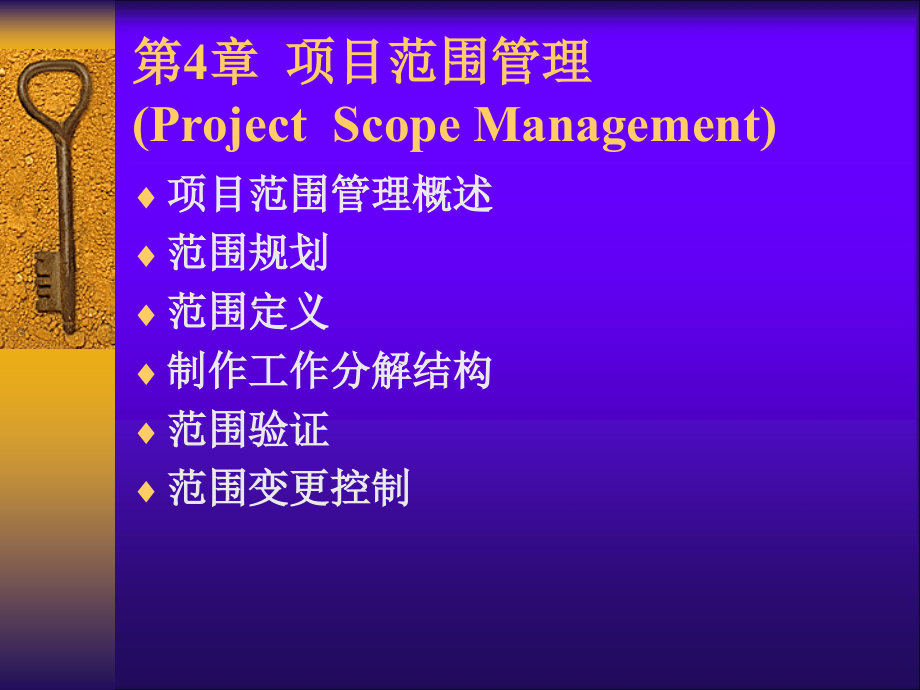 第4章 项目范围管理
(Project Scope Management)

♦ 项目范围管理概述
♦ 范围规划
♦ 范围定义
♦ 制作工作分解结构
♦ 范围验证
♦ 范围变更控制